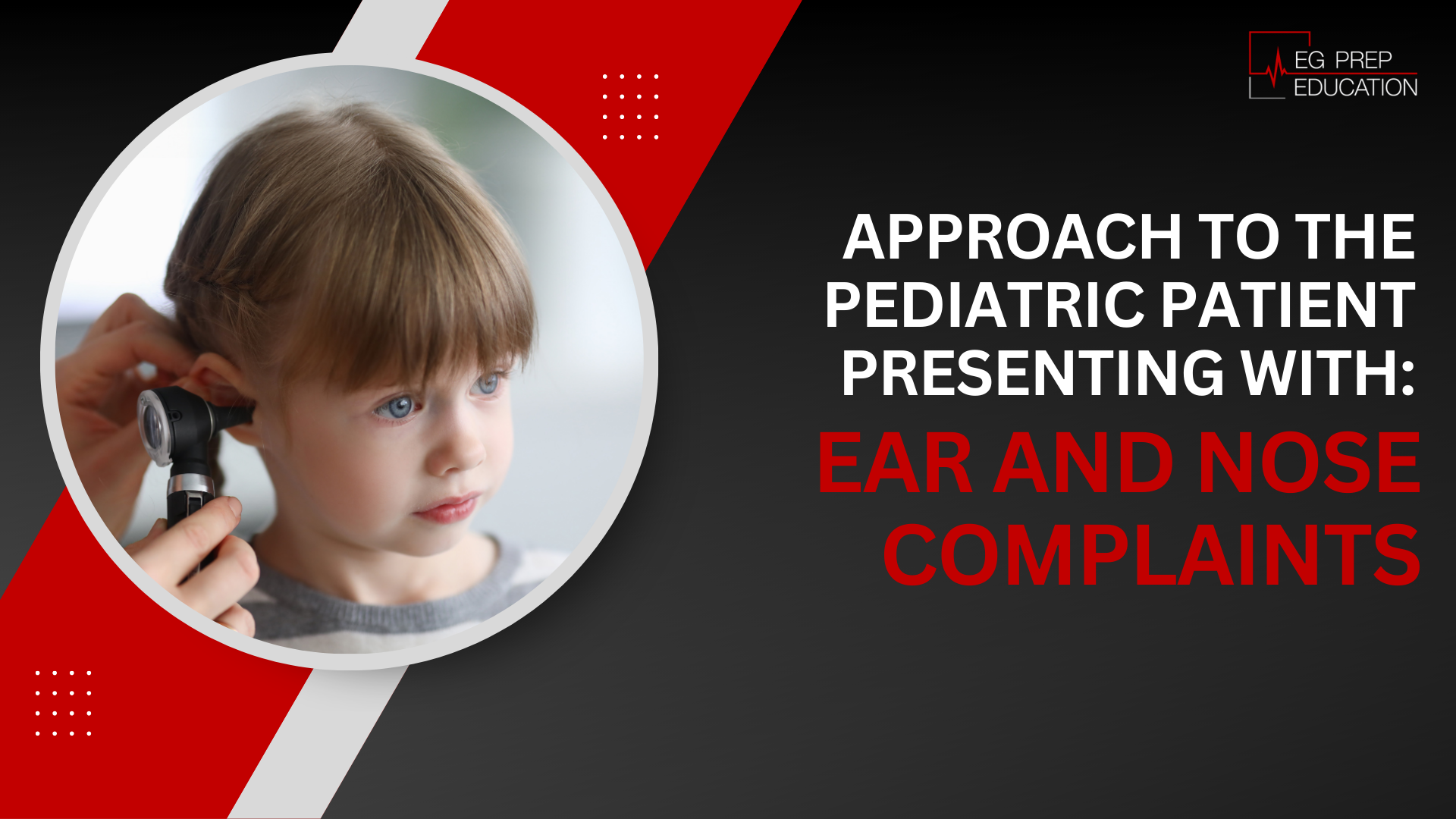 EG PREP
EDUCATION

APPROACH TO THE PEDIATRIC PATIENT PRESENTING WITH:

EAR AND NOSE COMPLAINTS